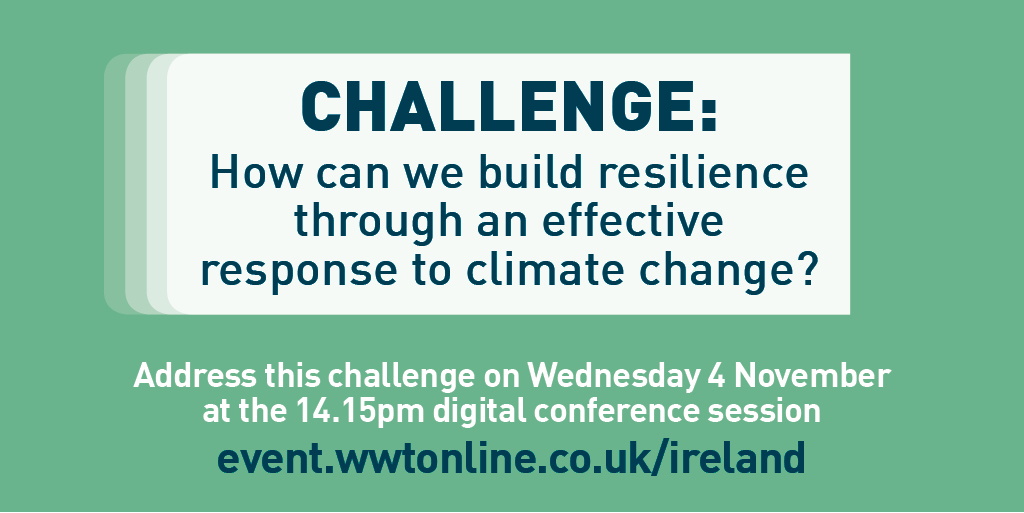 CHALLENGE:
How can we build resilience through an effective response to climate change?

Address this challenge on Wednesday 4 November at the 14.15pm digital conference session

event.wwtonline.co.uk/ireland